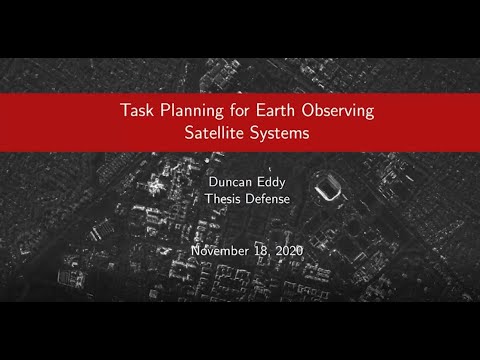 Task Planning for Earth Observing Satellite Systems

Duncan Eddy
Thesis Defense

November 18, 2020